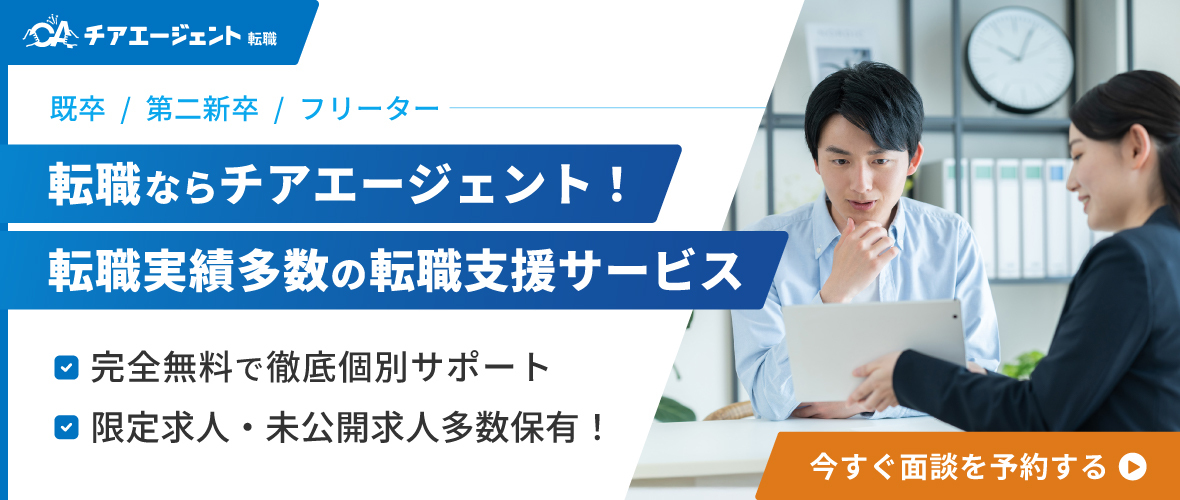 CA チアエージェント 転職

既卒 / 第二新卒 / フリーター

転職ならチアエージェント！

転職実績多数の転職支援サービス

完全無料で徹底個別サポート

限定求人・未公開求人多数保有！

今すぐ面談を予約する